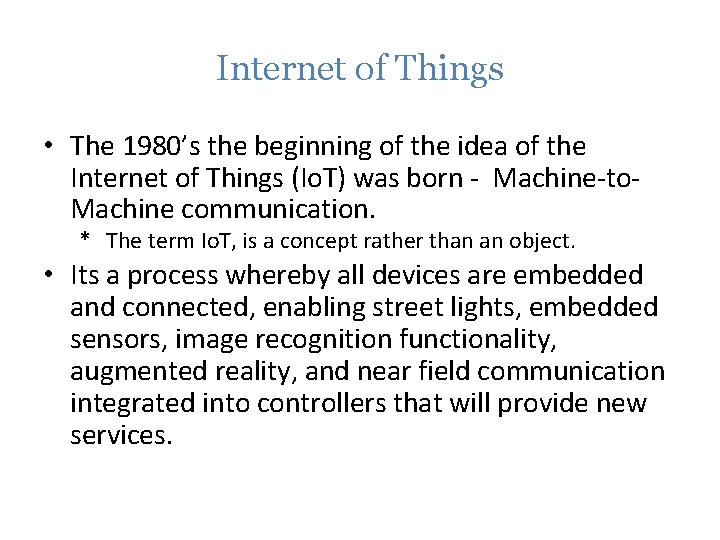 Internet of Things

• The 1980's the beginning of the idea of the Internet of Things (IoT) was born - Machine-to-Machine communication.
  * The term IoT, is a concept rather than an object.
• Its a process whereby all devices are embedded and connected, enabling street lights, embedded sensors, image recognition functionality, augmented reality, and near field communication integrated into controllers that will provide new services.